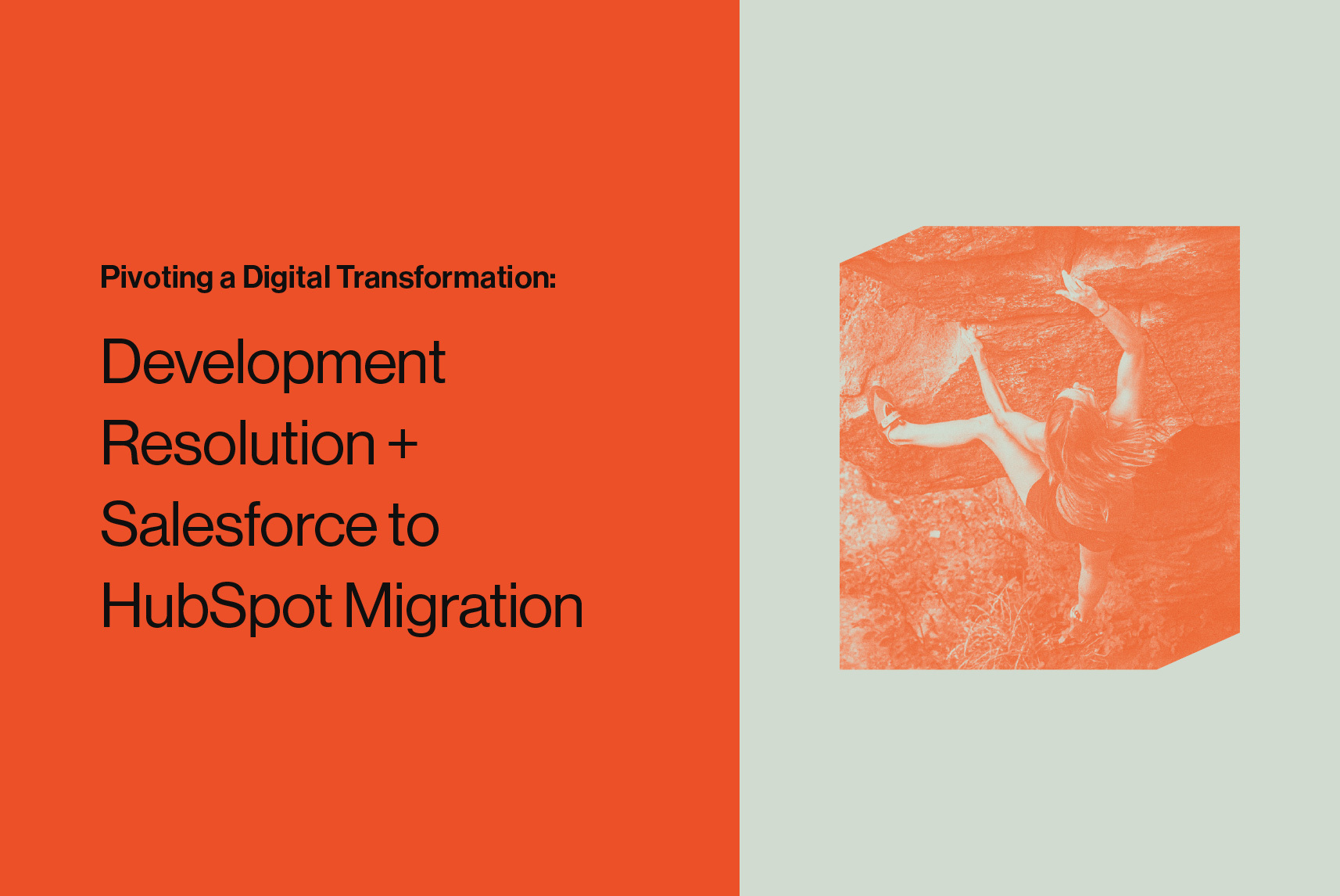 Pivoting a Digital Transformation:

Development Resolution + Salesforce to HubSpot Migration